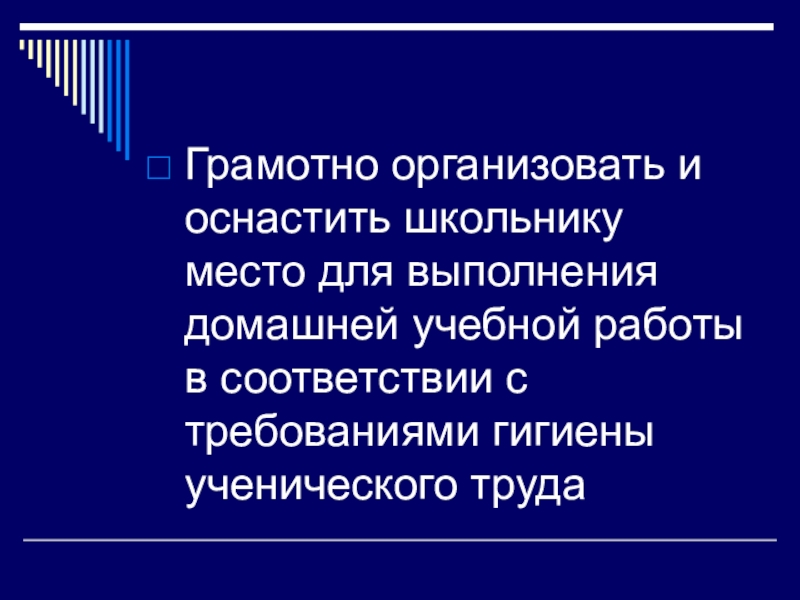 Грамотно организовать и оснастить школьнику место для выполнения домашней учебной работы в соответствии с требованиями гигиены ученического труда